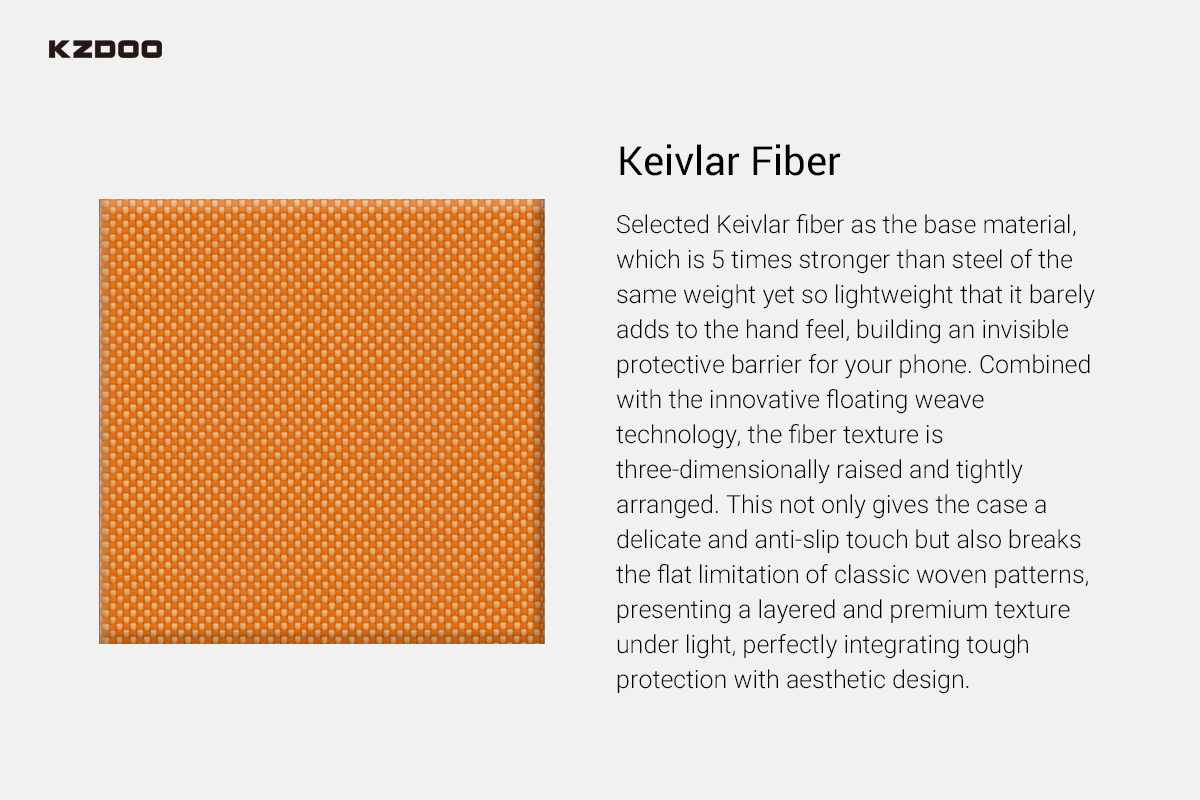 KZDOO

Keivlar Fiber

Selected Keivlar fiber as the base material, which is 5 times stronger than steel of the same weight yet so lightweight that it barely adds to the hand feel, building an invisible protective barrier for your phone. Combined with the innovative floating weave technology, the fiber texture is three-dimensionally raised and tightly arranged. This not only gives the case a delicate and anti-slip touch but also breaks the flat limitation of classic woven patterns, presenting a layered and premium texture under light, perfectly integrating tough protection with aesthetic design.